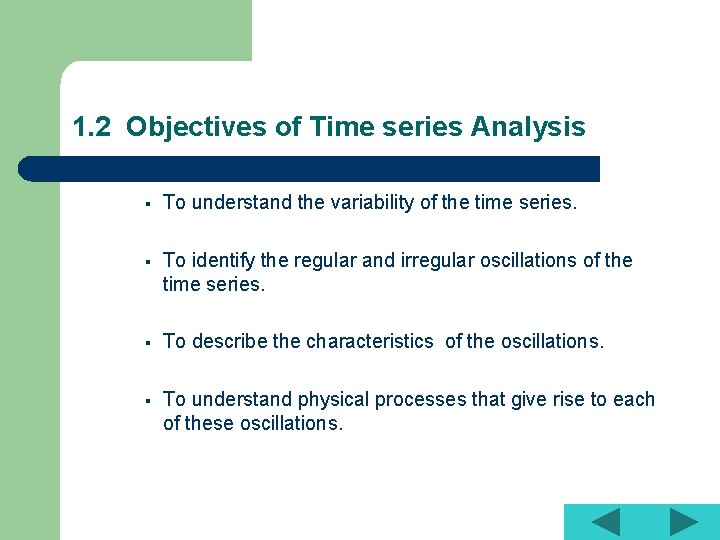 1.2 Objectives of Time series Analysis

▪ To understand the variability of the time series.

▪ To identify the regular and irregular oscillations of the time series.

▪ To describe the characteristics of the oscillations.

▪ To understand physical processes that give rise to each of these oscillations.